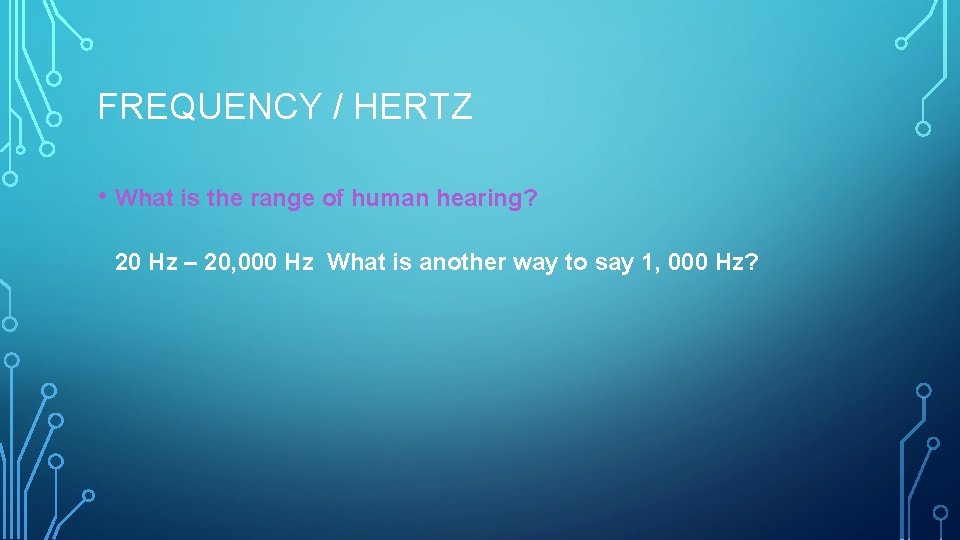 FREQUENCY / HERTZ

• What is the range of human hearing?

20 Hz – 20,000 Hz What is another way to say 1, 000 Hz?